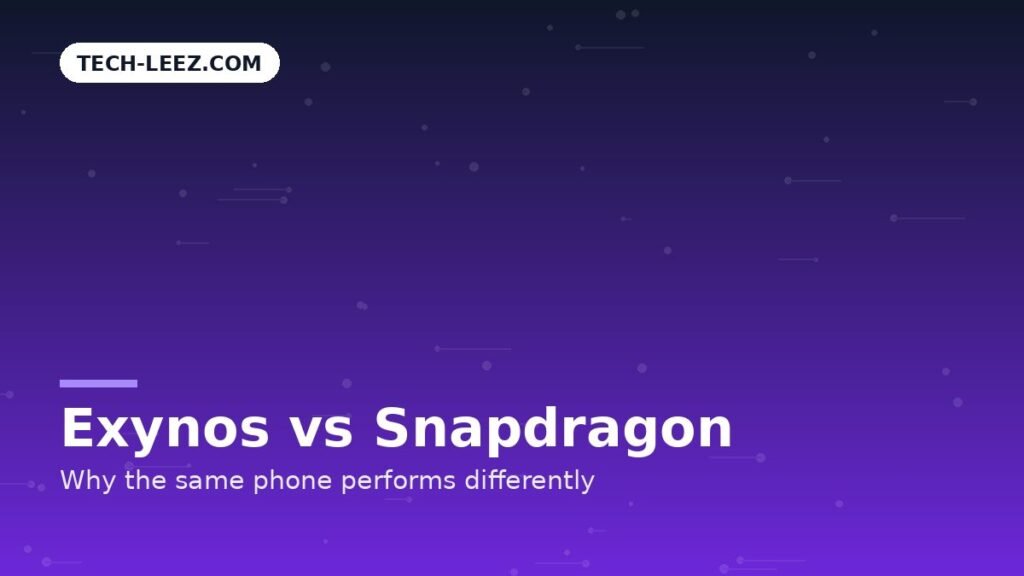 TECH-LEEZ.COM

Exynos vs Snapdragon

Why the same phone performs differently